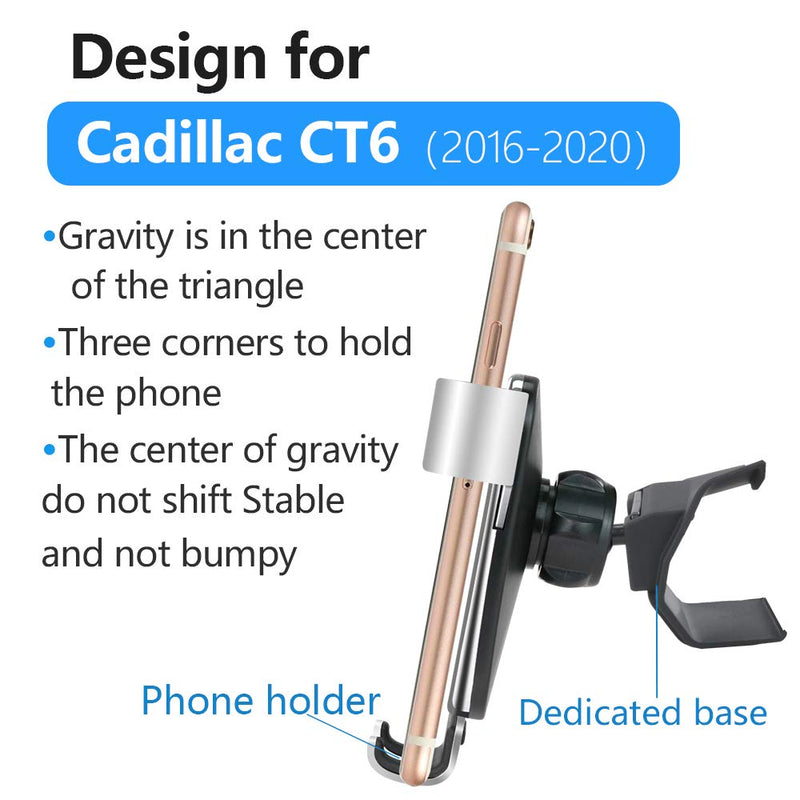 Design for

Cadillac CT6 (2016-2020)

•Gravity is in the center of the triangle

•Three corners to hold the phone

•The center of gravity do not shift Stable and not bumpy

Phone holder

Dedicated base